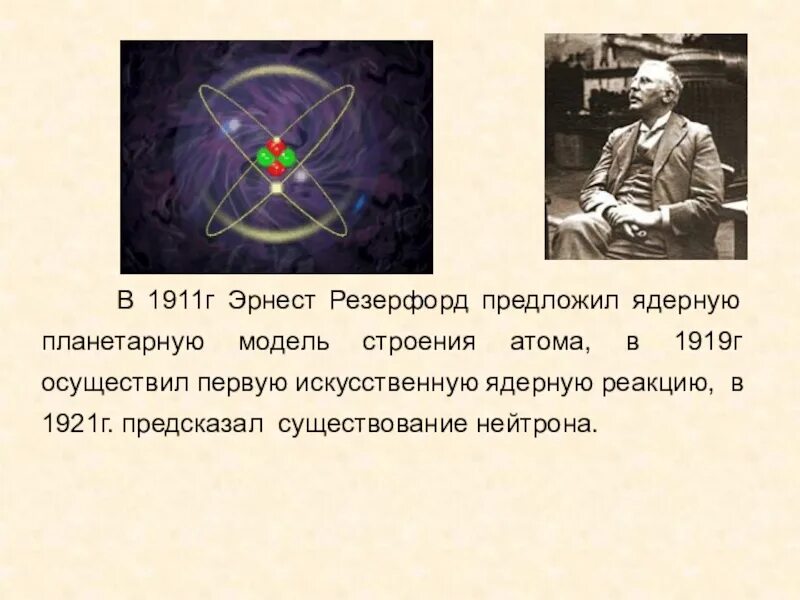 В 1911г Эрнест Резерфорд предложил ядерную планетарную модель строения атома, в 1919г осуществил первую искусственную ядерную реакцию, в 1921г. предсказал существование нейтрона.